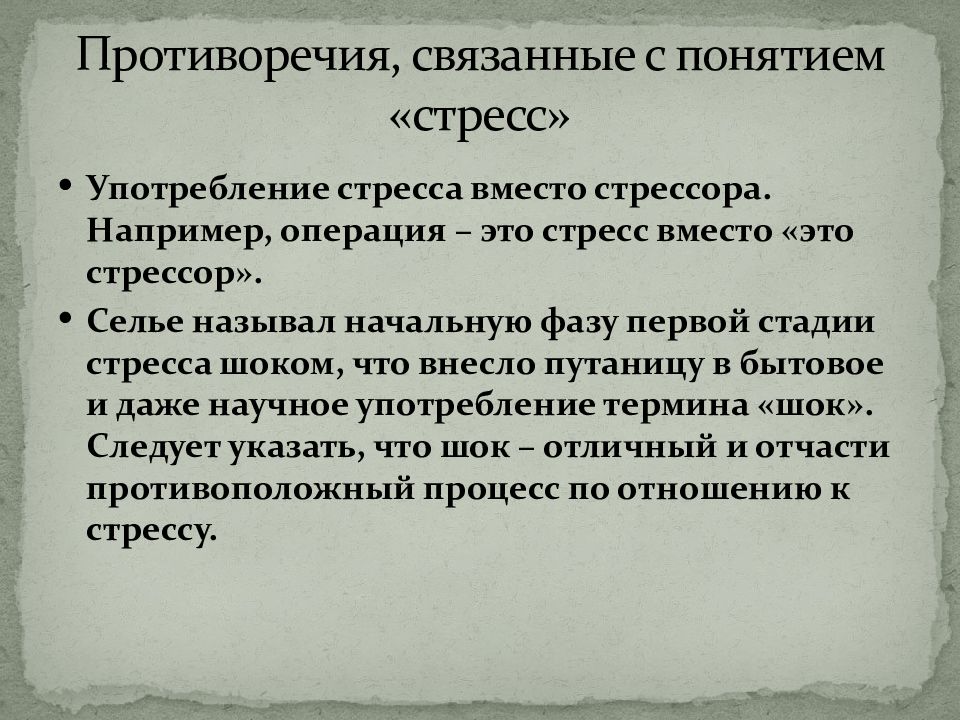 Противоречия, связанные с понятием «стресс»

• Употребление стресса вместо стрессора. Например, операция – это стресс вместо «это стрессор».

• Селье называл начальную фазу первой стадии стресса шоком, что внесло путаницу в бытовое и даже научное употребление термина «шок». Следует указать, что шок – отличный и отчасти противоположный процесс по отношению к стрессу.